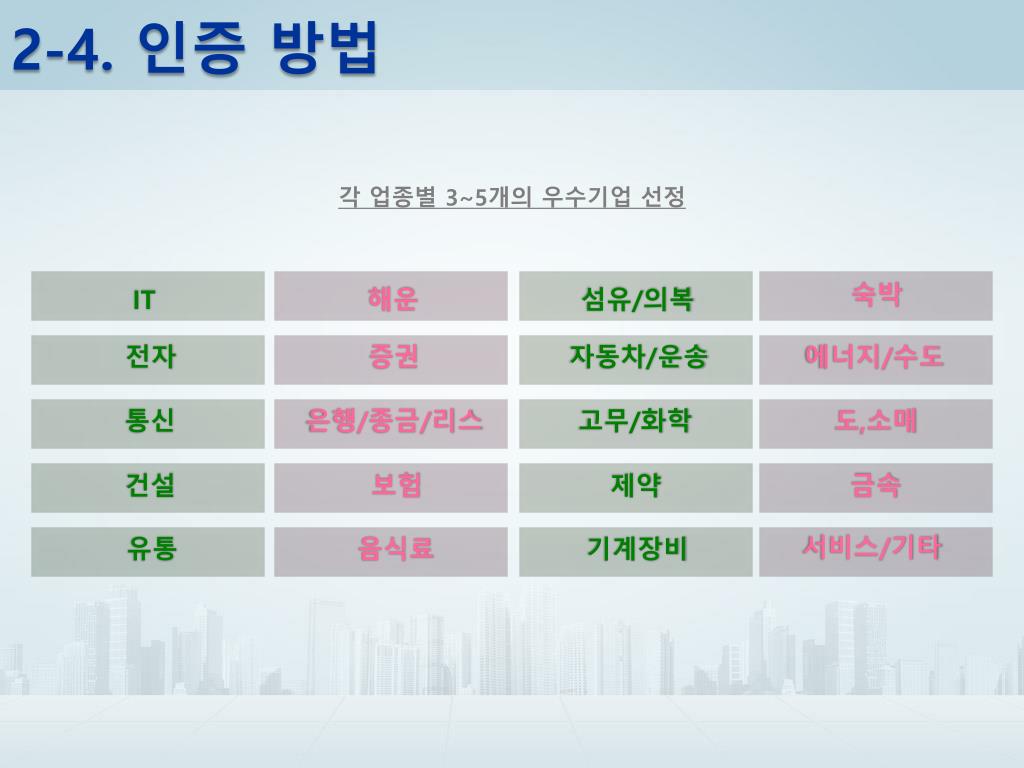 2-4. 인증 방법

각 업종별 3~5개의 우수기업 선정

| IT | 해운 | 섬유/의복 | 숙박 |
|---|---|---|---|
| 전자 | 증권 | 자동차/운송 | 에너지/수도 |
| 통신 | 은행/종금/리스 | 고무/화학 | 도,소매 |
| 건설 | 보험 | 제약 | 금속 |
| 유통 | 음식료 | 기계장비 | 서비스/기타 |